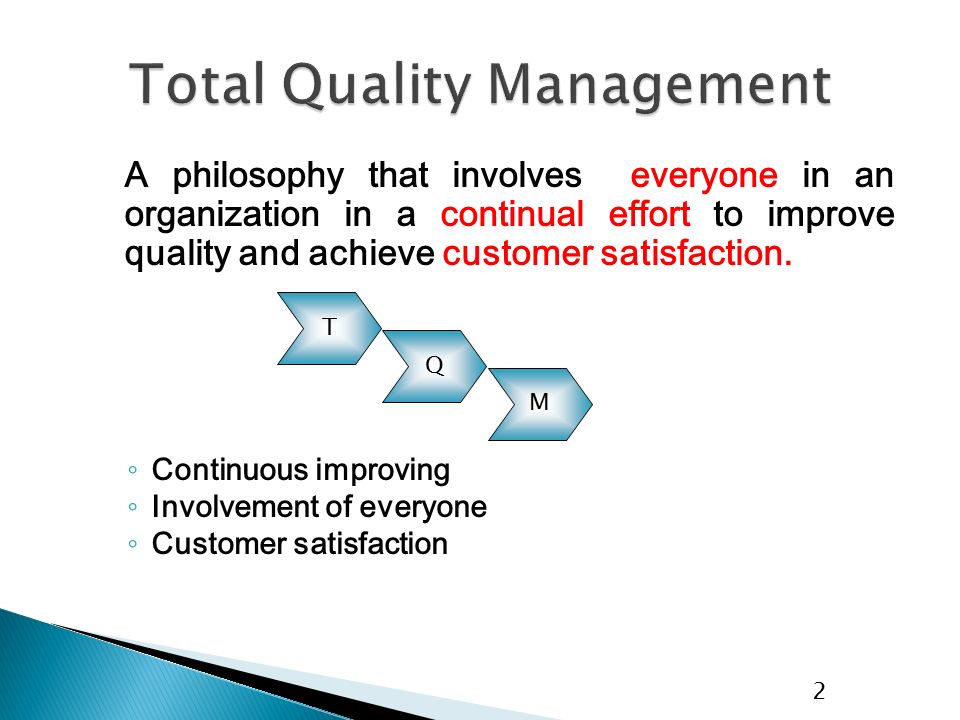 Total Quality Management

A philosophy that involves everyone in an organization in a continual effort to improve quality and achieve customer satisfaction.

T
Q
M

◦ Continuous improving
◦ Involvement of everyone
◦ Customer satisfaction

2